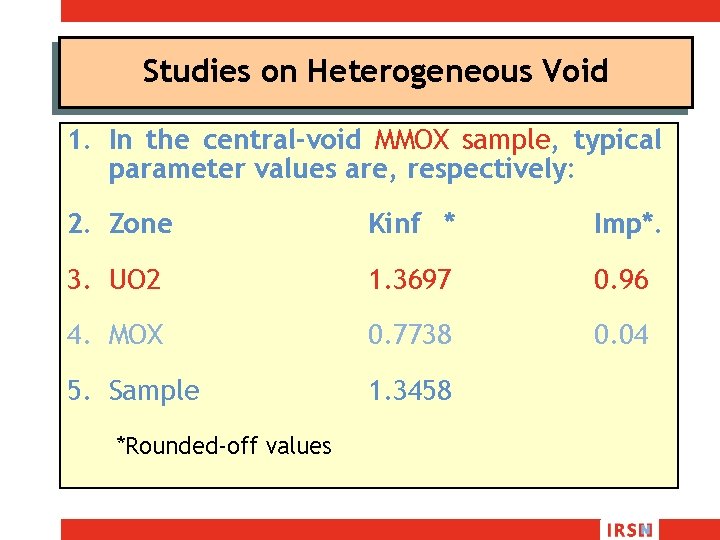 Studies on Heterogeneous Void

1. In the central-void MMOX sample, typical parameter values are, respectively:

2. Zone Kinf * Imp*.

3. UO2 1.3697 0.96

4. MOX 0.7738 0.04

5. Sample 1.3458

*Rounded-off values

IRSN